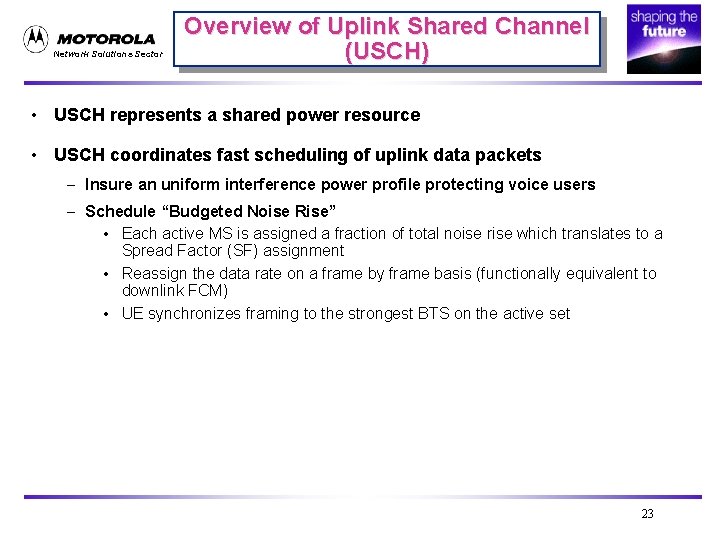 MOTOROLA
Network Solutions Sector

Overview of Uplink Shared Channel (USCH)

shaping the future

• USCH represents a shared power resource

• USCH coordinates fast scheduling of uplink data packets
– Insure an uniform interference power profile protecting voice users
– Schedule “Budgeted Noise Rise”
• Each active MS is assigned a fraction of total noise rise which translates to a Spread Factor (SF) assignment
• Reassign the data rate on a frame by frame basis (functionally equivalent to downlink FCM)
• UE synchronizes framing to the strongest BTS on the active set

23